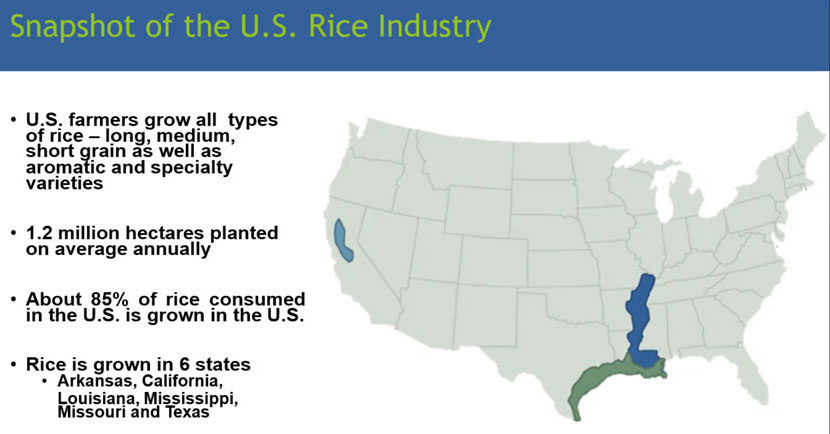 Snapshot of the U.S. Rice Industry

• U.S. farmers grow all types of rice – long, medium, short grain as well as aromatic and specialty varieties

• 1.2 million hectares planted on average annually

• About 85% of rice consumed in the U.S. is grown in the U.S.

• Rice is grown in 6 states
  • Arkansas, California, Louisiana, Mississippi, Missouri and Texas